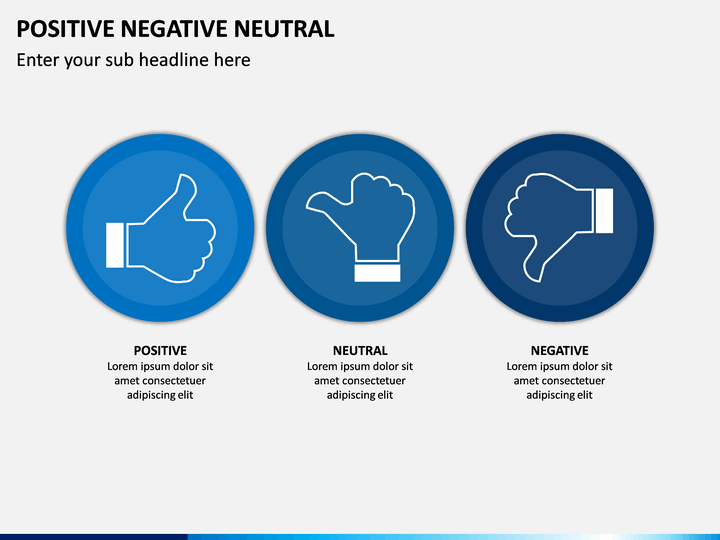 POSITIVE NEGATIVE NEUTRAL

Enter your sub headline here

POSITIVE
Lorem ipsum dolor sit amet consectetuer adipiscing elit

NEUTRAL
Lorem ipsum dolor sit amet consectetuer adipiscing elit

NEGATIVE
Lorem ipsum dolor sit amet consectetuer adipiscing elit